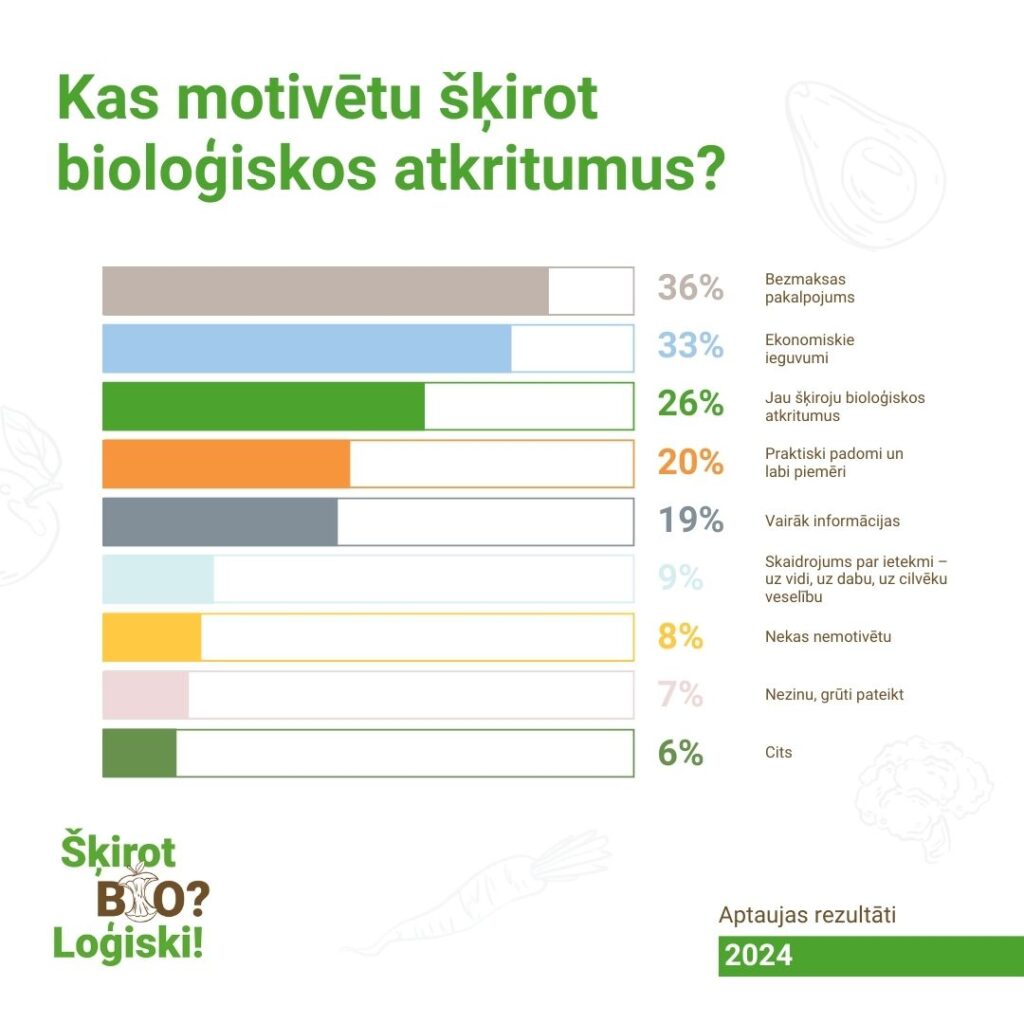 Kas motivētu šķirot bioloģiskos atkritumus?

36% Bezmaksas pakalpojums

33% Ekonomiskie ieguvumi

26% Jau šķiroju bioloģiskos atkritumus

20% Praktiski padomi un labi piemēri

19% Vairāk informācijas

9% Skaidrojums par ietekmi – uz vidi, uz dabu, uz cilvēku veselību

8% Nekas nemotivētu

7% Nezinu, grūti pateikt

6% Cits

Šķirot BIO? Loģiski!

Aptaujas rezultāti

2024